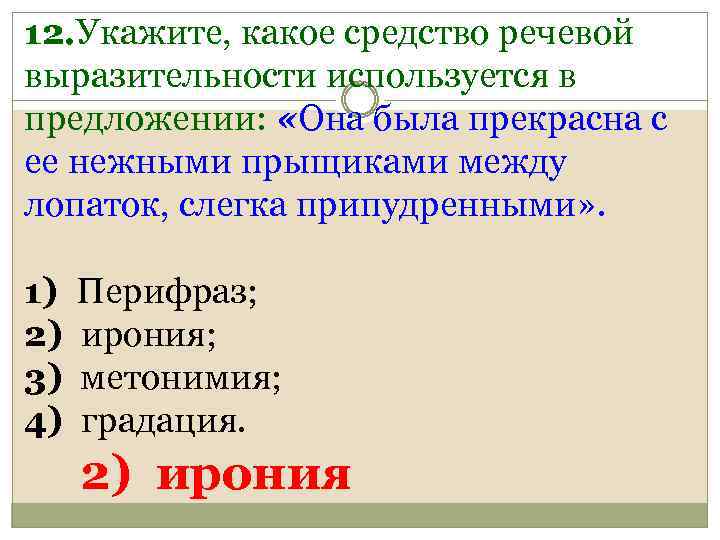 12.Укажите, какое средство речевой выразительности используется в предложении: «Она была прекрасна с ее нежными прыщиками между лопаток, слегка припудренными».

1) Перифраз;
2) ирония;
3) метонимия;
4) градация.

2) ирония